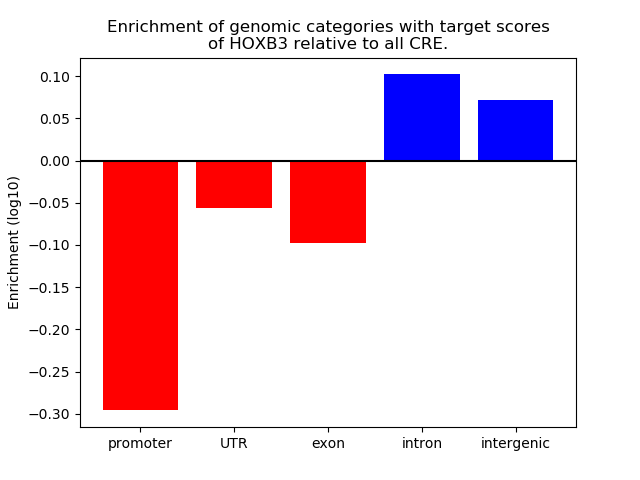 Enrichment of genomic categories with target scores of HOXB3 relative to all CRE.

Enrichment (log10)

0.10
0.05
0.00
−0.05
−0.10
−0.15
−0.20
−0.25
−0.30

promoter
UTR
exon
intron
intergenic